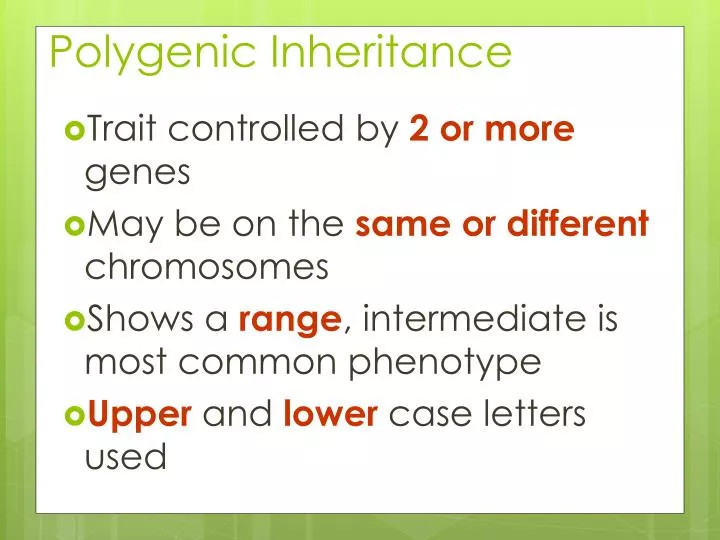 Polygenic Inheritance

Trait controlled by 2 or more genes

May be on the same or different chromosomes

Shows a range, intermediate is most common phenotype

Upper and lower case letters used